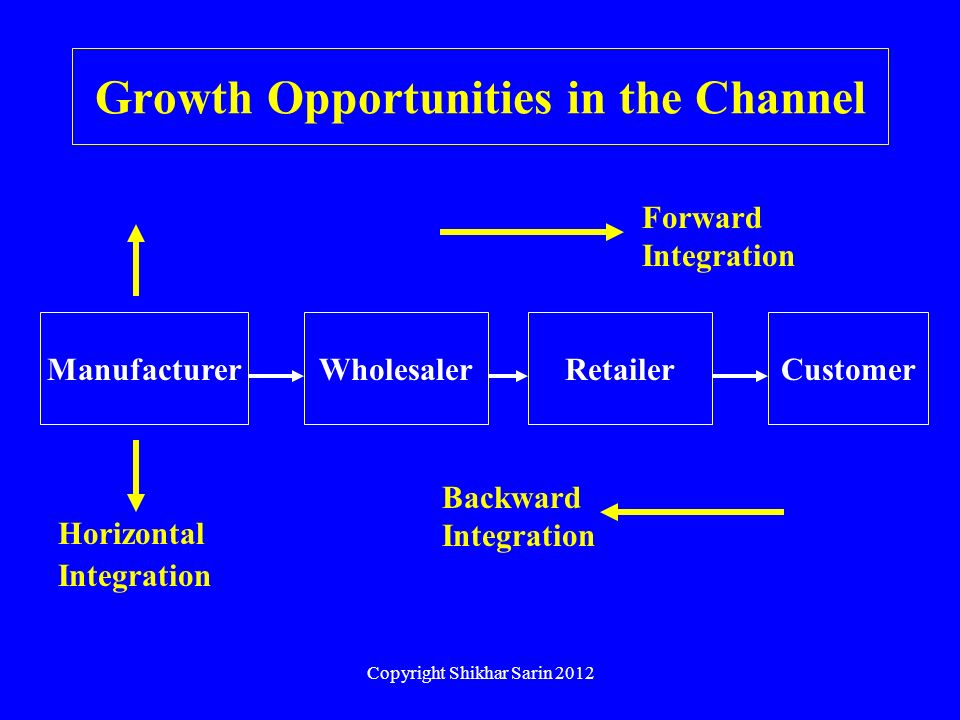 Growth Opportunities in the Channel

Forward Integration

Manufacturer

Wholesaler

Retailer

Customer

Horizontal Integration

Backward Integration

Copyright Shikhar Sarin 2012